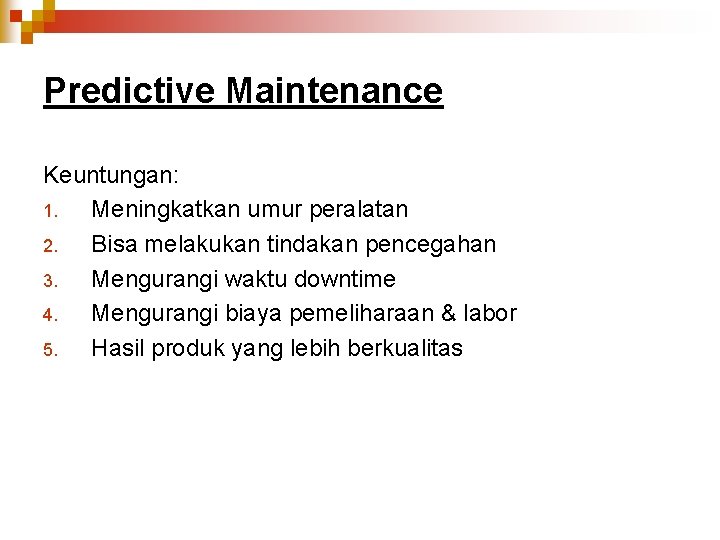 Predictive Maintenance

Keuntungan:
1. Meningkatkan umur peralatan
2. Bisa melakukan tindakan pencegahan
3. Mengurangi waktu downtime
4. Mengurangi biaya pemeliharaan & labor
5. Hasil produk yang lebih berkualitas